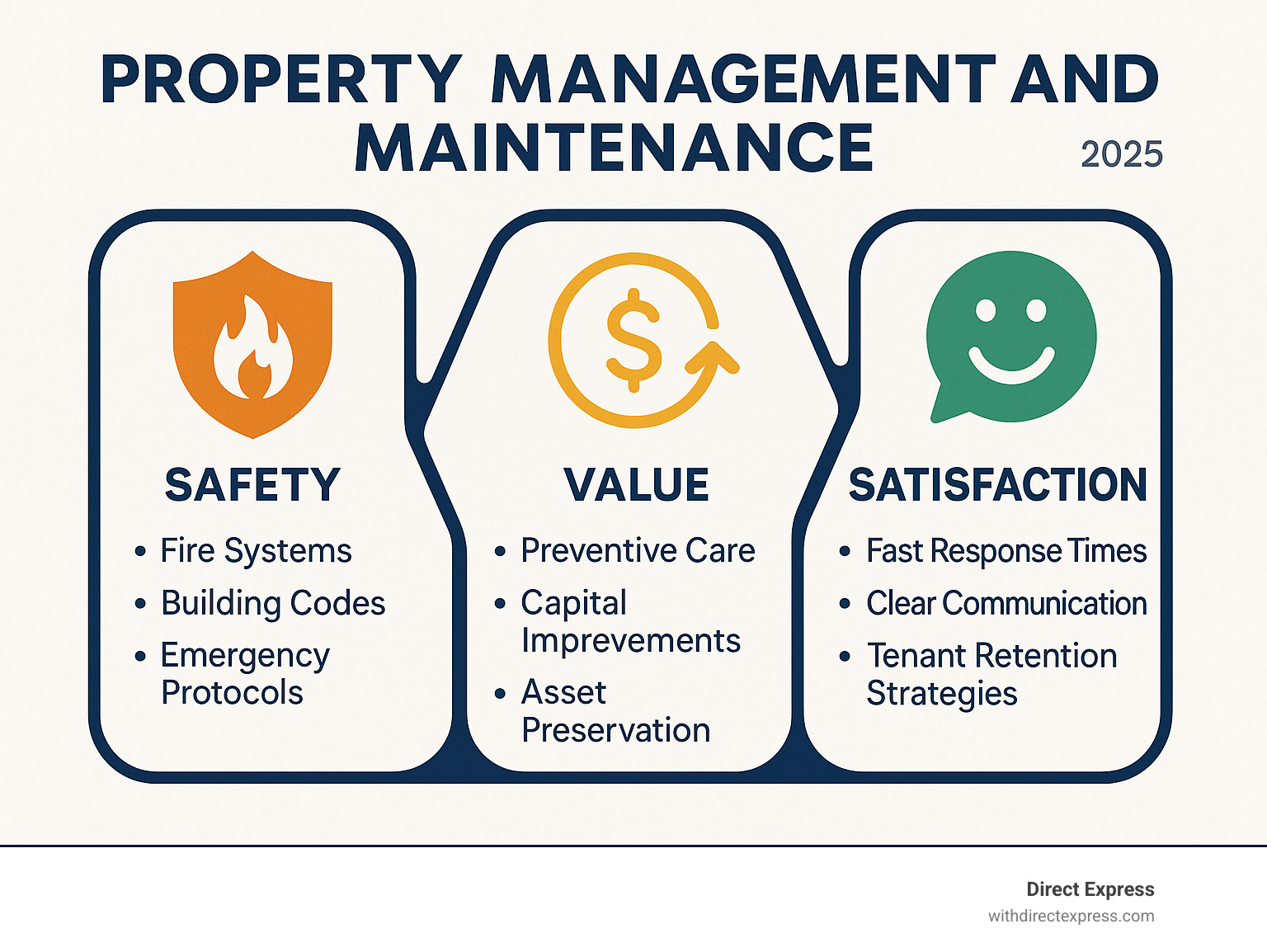 PROPERTY MANAGEMENT AND MAINTENANCE

2025

SAFETY
• Fire Systems
• Building Codes
• Emergency Protocols

VALUE
• Preventive Care
• Capital Improvements
• Asset Preservation

SATISFACTION
• Fast Response Times
• Clear Communication
• Tenant Retention Strategies

Direct Express
withdirectexpress.com